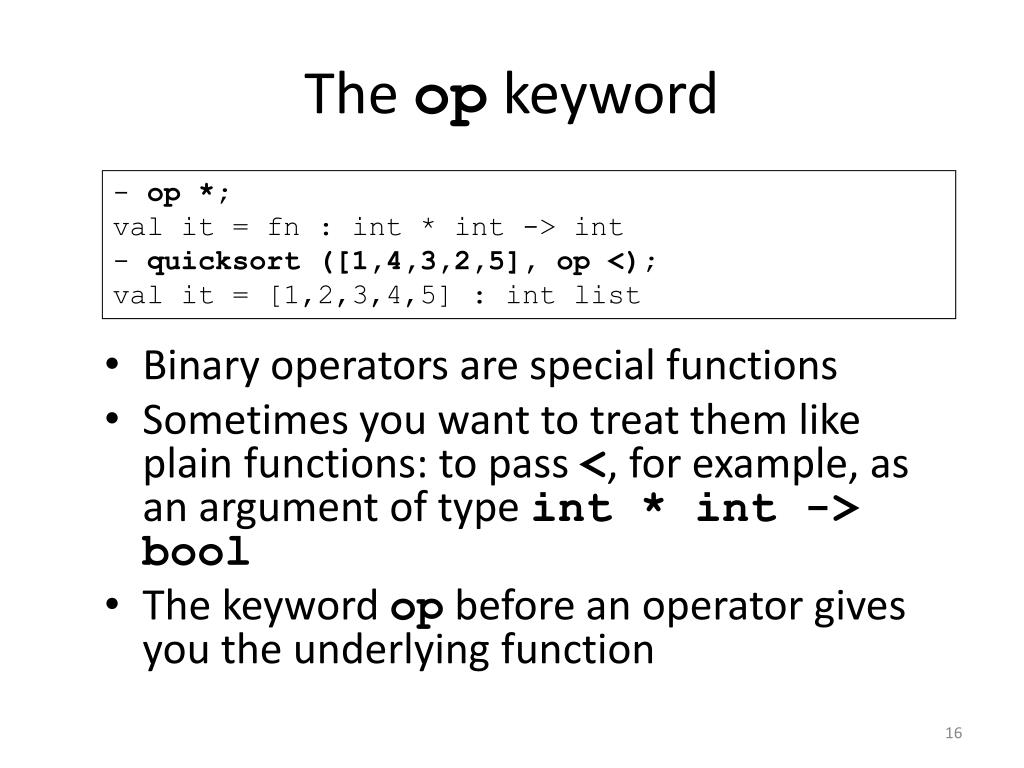 The op keyword

- op *;
val it = fn : int * int -> int
- quicksort ([1,4,3,2,5], op <);
val it = [1,2,3,4,5] : int list

• Binary operators are special functions
• Sometimes you want to treat them like plain functions: to pass <, for example, as an argument of type int * int -> bool
• The keyword op before an operator gives you the underlying function

16